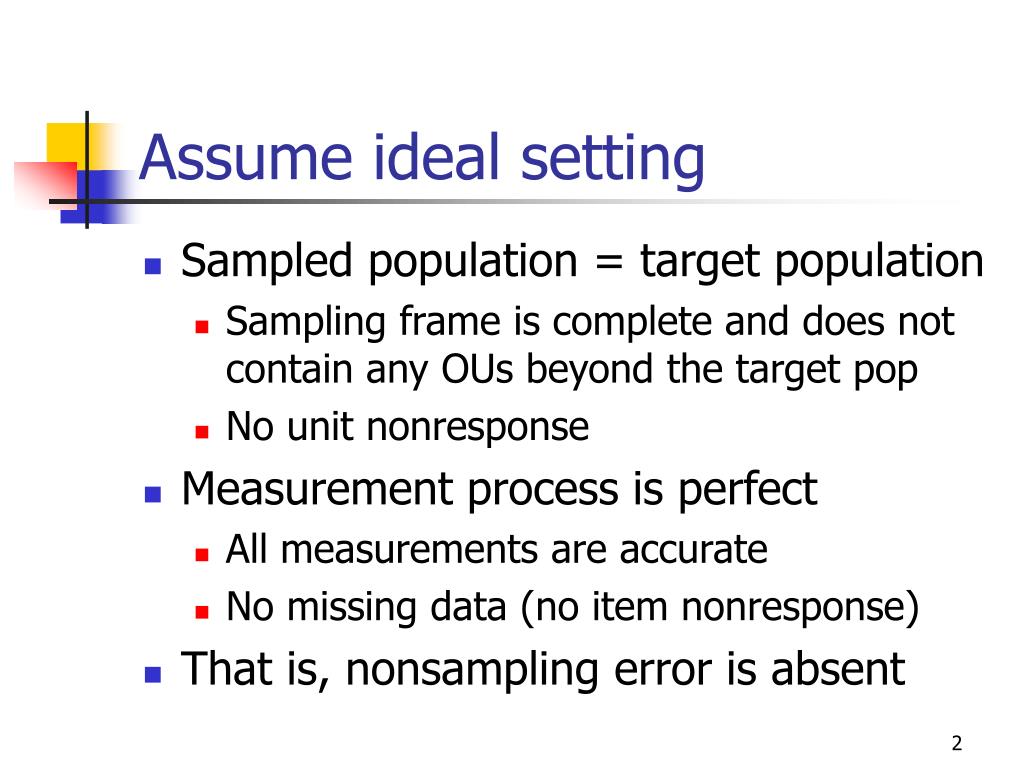 Assume ideal setting

- Sampled population = target population
  - Sampling frame is complete and does not contain any OUs beyond the target pop
  - No unit nonresponse
- Measurement process is perfect
  - All measurements are accurate
  - No missing data (no item nonresponse)
- That is, nonsampling error is absent

2